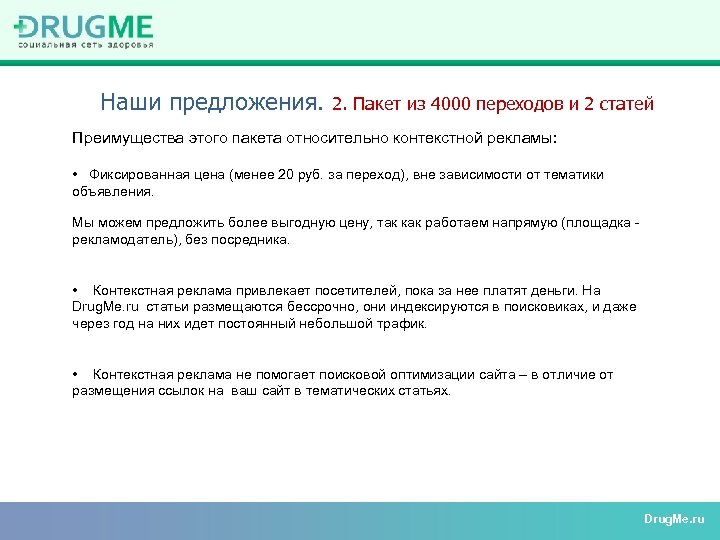 DRUGME
социальная сеть здоровья

Наши предложения. 2. Пакет из 4000 переходов и 2 статей

Преимущества этого пакета относительно контекстной рекламы:

• Фиксированная цена (менее 20 руб. за переход), вне зависимости от тематики объявления.

Мы можем предложить более выгодную цену, так как работаем напрямую (площадка - рекламодатель), без посредника.

• Контекстная реклама привлекает посетителей, пока за нее платят деньги. На DrugMe.ru статьи размещаются бессрочно, они индексируются в поисковиках, и даже через год на них идет постоянный небольшой трафик.

• Контекстная реклама не помогает поисковой оптимизации сайта – в отличие от размещения ссылок на ваш сайт в тематических статьях.

DrugMe.ru